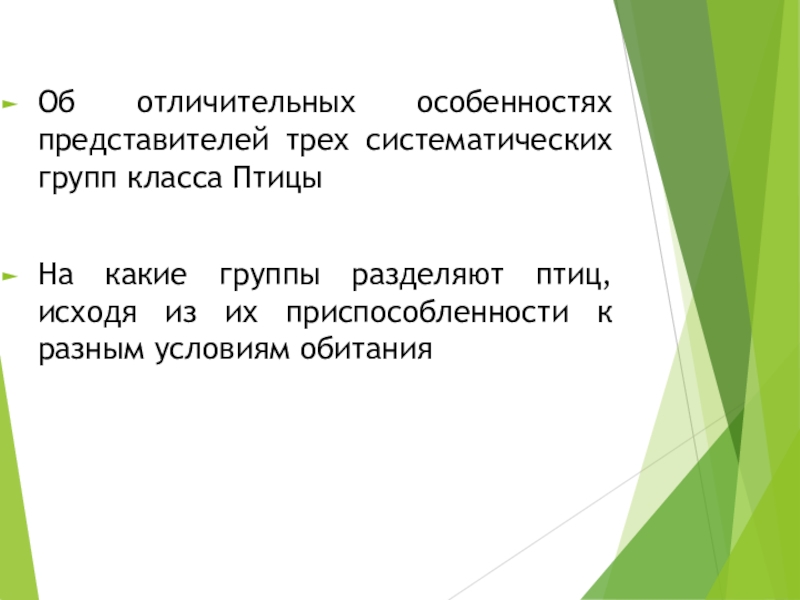 Об отличительных особенностях представителей трех систематических групп класса Птицы

На какие группы разделяют птиц, исходя из их приспособленности к разным условиям обитания